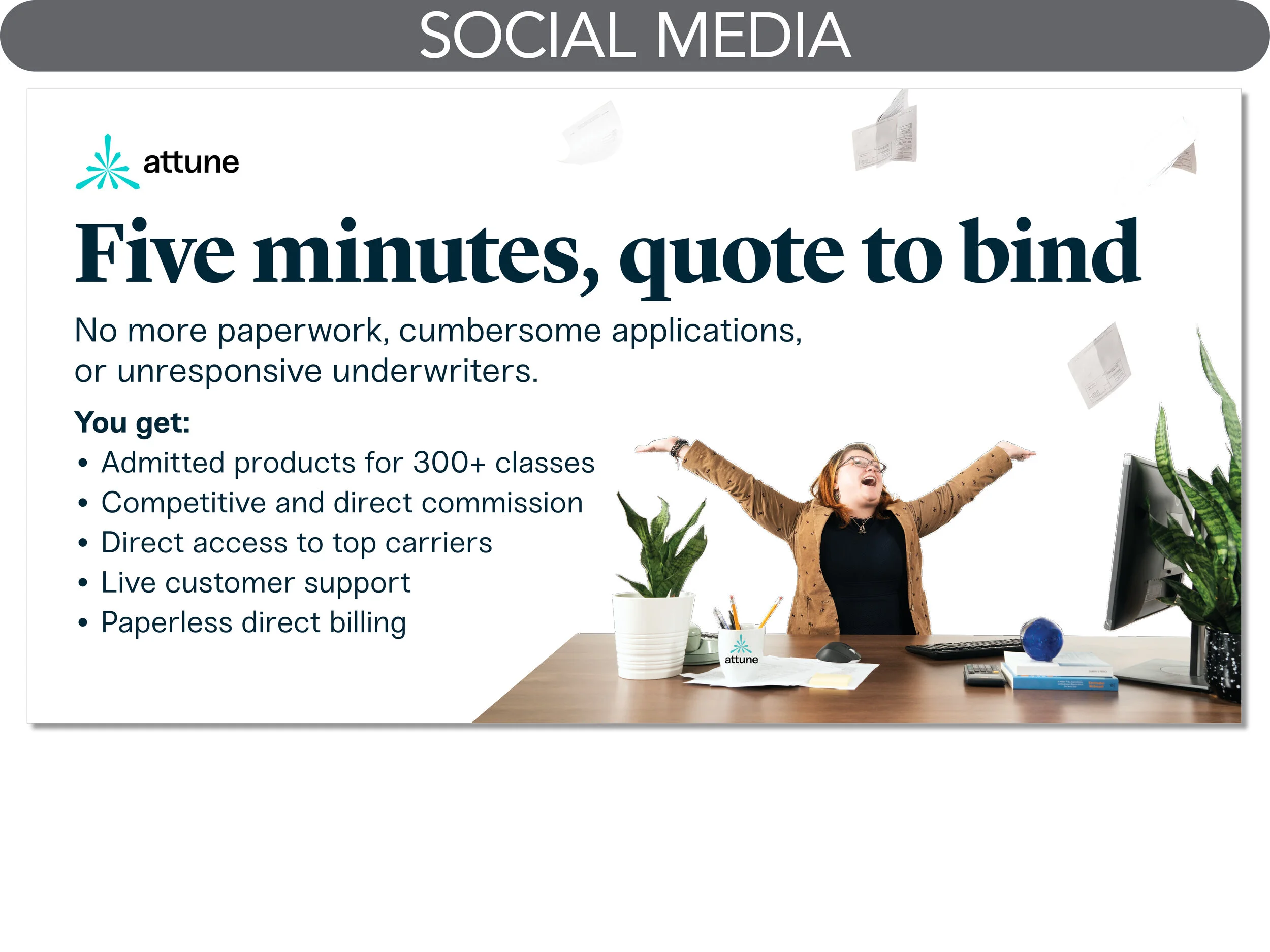 SOCIAL MEDIA

attune

Five minutes, quote to bind

No more paperwork, cumbersome applications, or unresponsive underwriters.

You get:
• Admitted products for 300+ classes
• Competitive and direct commission
• Direct access to top carriers
• Live customer support
• Paperless direct billing

attune